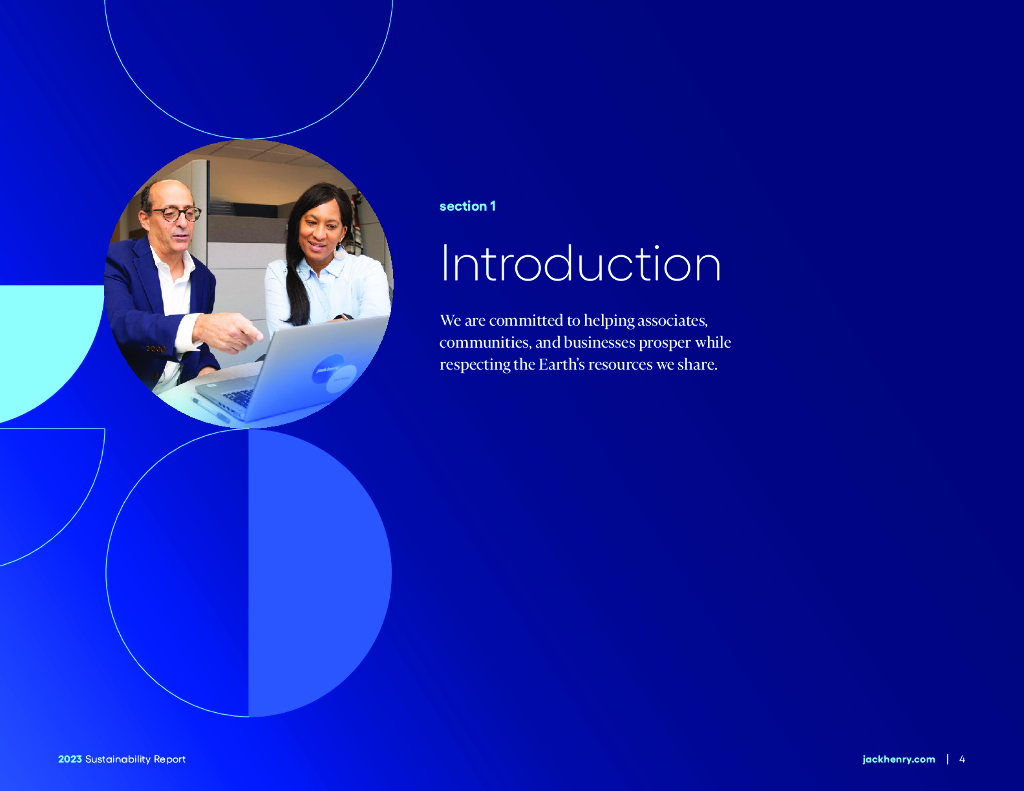 section 1

Introduction

We are committed to helping associates, communities, and businesses prosper while respecting the Earth's resources we share.

2023 Sustainability Report

jackhenry.com | 4